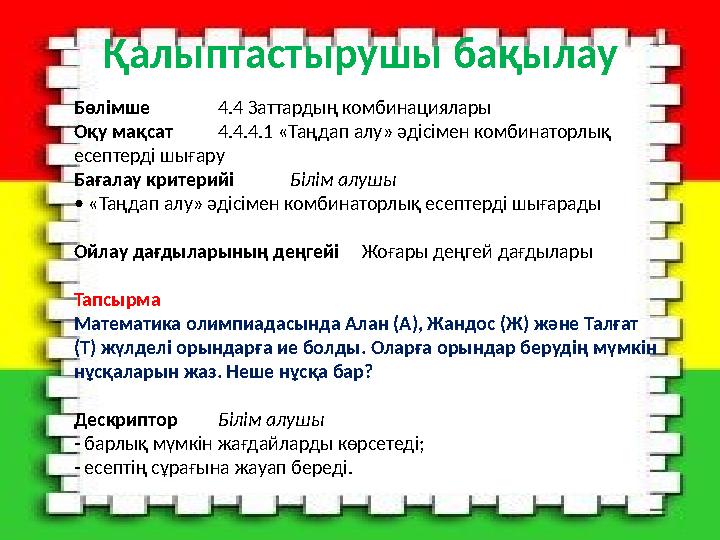 Қалыптастырушы бақылау

Бөлімше 4.4 Заттардың комбинациялары
Оқу мақсат 4.4.4.1 «Таңдап алу» әдісімен комбинаторлық есептерді шығару
Бағалау критерийі Білім алушы
• «Таңдап алу» әдісімен комбинаторлық есептерді шығарады

Ойлау дағдыларының деңгейі Жоғары деңгей дағдылары

Тапсырма
Математика олимпиадасында Алан (А), Жандос (Ж) және Талғат (Т) жүлделі орындарға ие болды. Оларға орындар берудің мүмкін нұсқаларын жаз. Неше нұсқа бар?

Дескриптор Білім алушы
- барлық мүмкін жағдайларды көрсетеді;
- есептің сұрағына жауап береді.